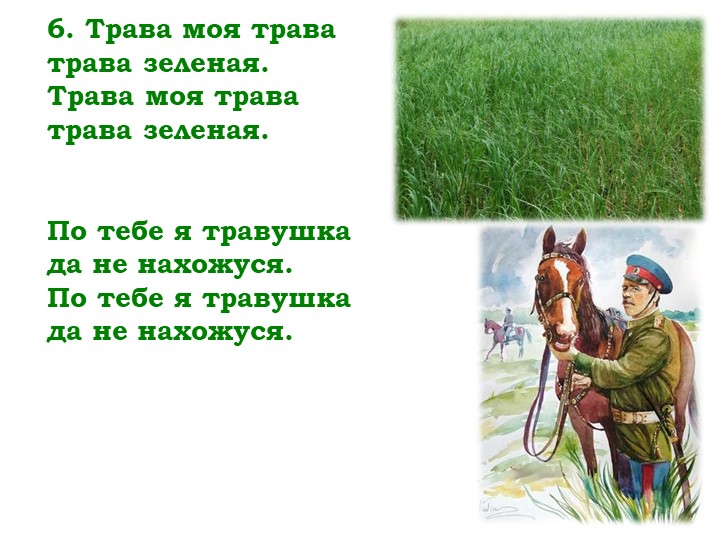 6. Трава моя трава
трава зеленая.
Трава моя трава
трава зеленая.

По тебе я травушка
да не нахожуся.
По тебе я травушка
да не нахожуся.